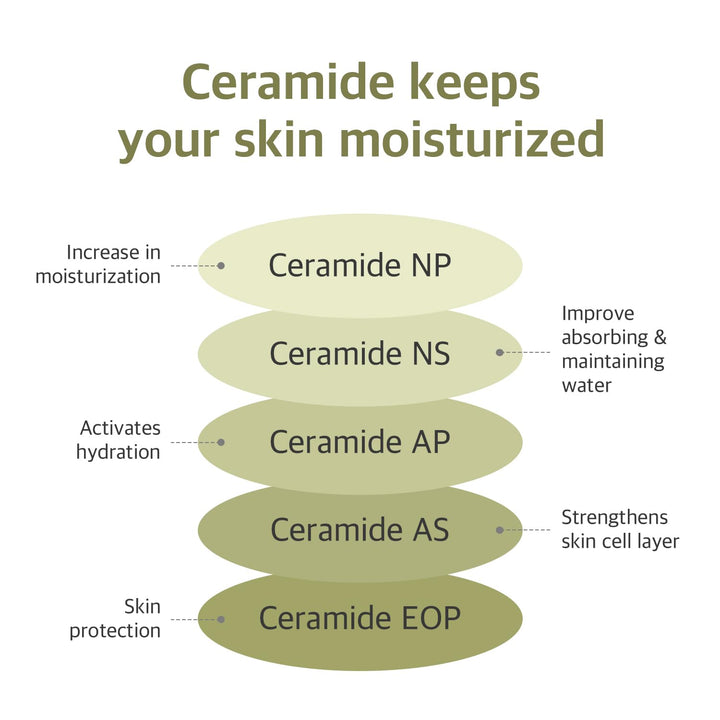 Ceramide keeps your skin moisturized

Increase in moisturization

Ceramide NP

Ceramide NS

Improve absorbing & maintaining water

Activates hydration

Ceramide AP

Ceramide AS

Strengthens skin cell layer

Skin protection

Ceramide EOP